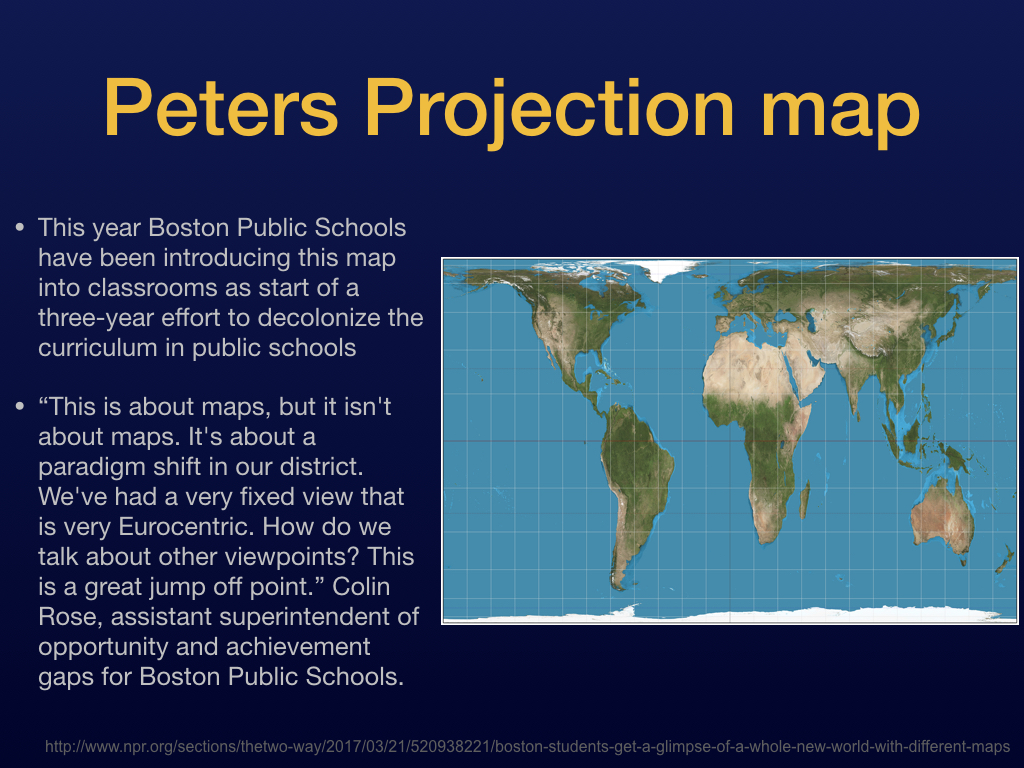 Peters Projection map

• This year Boston Public Schools have been introducing this map into classrooms as start of a three-year effort to decolonize the curriculum in public schools

• “This is about maps, but it isn't about maps. It's about a paradigm shift in our district. We've had a very fixed view that is very Eurocentric. How do we talk about other viewpoints? This is a great jump off point.” Colin Rose, assistant superintendent of opportunity and achievement gaps for Boston Public Schools.

http://www.npr.org/sections/thetwo-way/2017/03/21/520938221/boston-students-get-a-glimpse-of-a-whole-new-world-with-different-maps